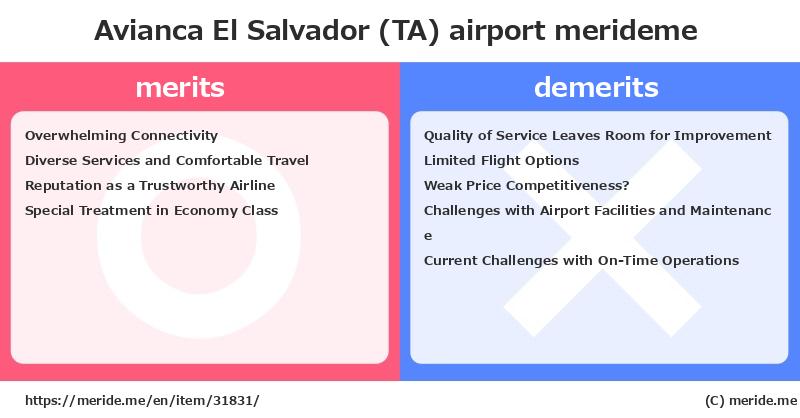 Avianca El Salvador (TA) airport merideme

merits

Overwhelming Connectivity
Diverse Services and Comfortable Travel
Reputation as a Trustworthy Airline
Special Treatment in Economy Class

demerits

Quality of Service Leaves Room for Improvement
Limited Flight Options
Weak Price Competitiveness?
Challenges with Airport Facilities and Maintenance
Current Challenges with On-Time Operations

https://meride.me/en/item/31831/

(C) meride.me